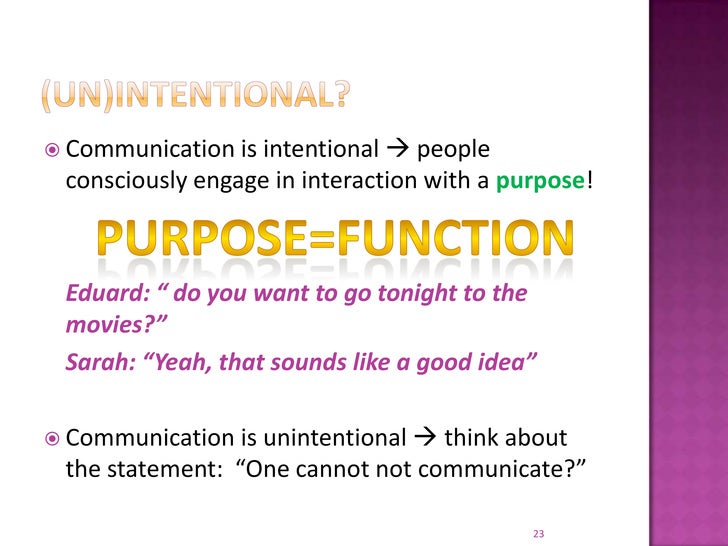 (UN)INTENTIONAL?

Communication is intentional → people consciously engage in interaction with a purpose!

PURPOSE=FUNCTION

Eduard: “ do you want to go tonight to the movies?”

Sarah: “Yeah, that sounds like a good idea”

Communication is unintentional → think about the statement: “One cannot not communicate?”

23